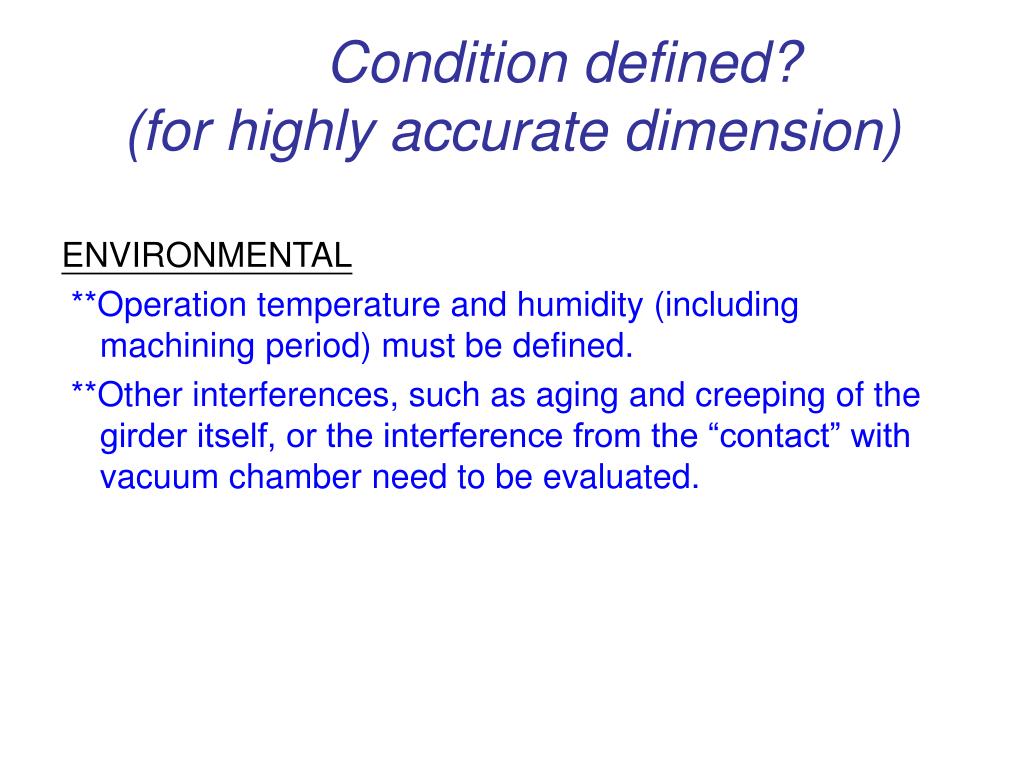 Condition defined?
(for highly accurate dimension)

ENVIRONMENTAL

**Operation temperature and humidity (including machining period) must be defined.

**Other interferences, such as aging and creeping of the girder itself, or the interference from the “contact” with vacuum chamber need to be evaluated.